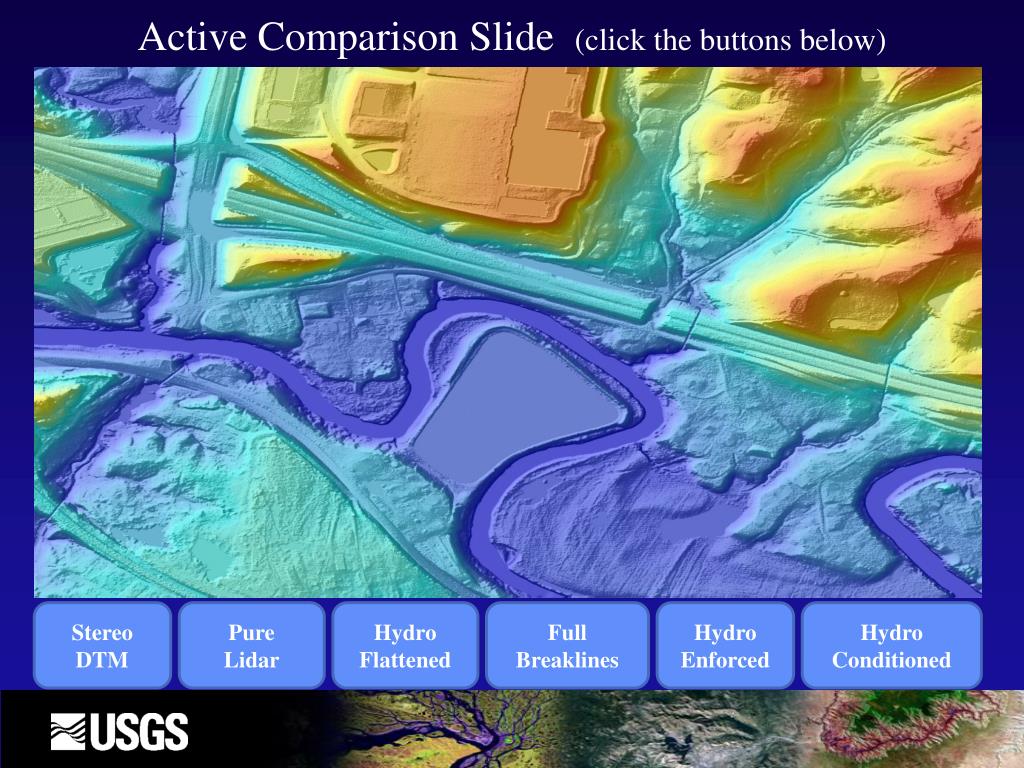 Active Comparison Slide (click the buttons below)

Stereo DTM

Pure Lidar

Hydro Flattened

Full Breaklines

Hydro Enforced

Hydro Conditioned

USGS